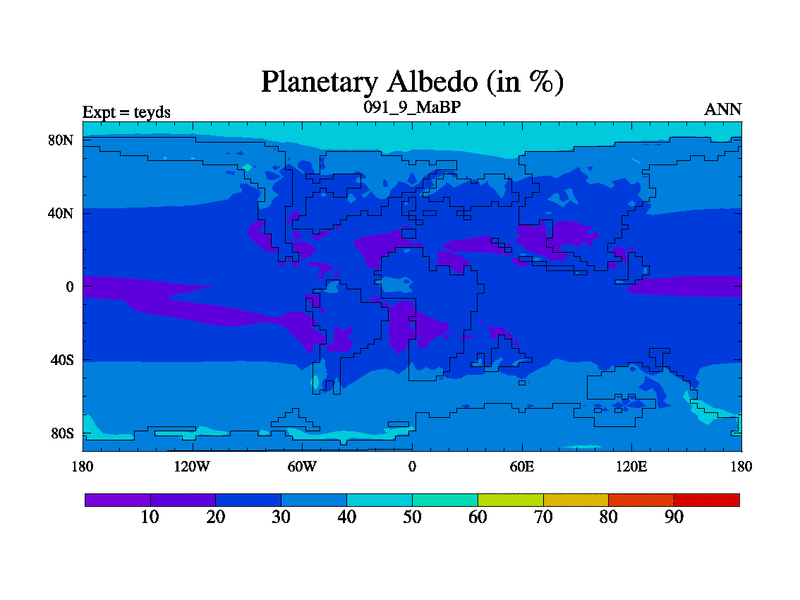 Planetary Albedo (in %)

Expt = teyds

091_9_MaBP

ANN

80N

40N

0

40S

80S

180

120W

60W

0

60E

120E

180

10

20

30

40

50

60

70

80

90